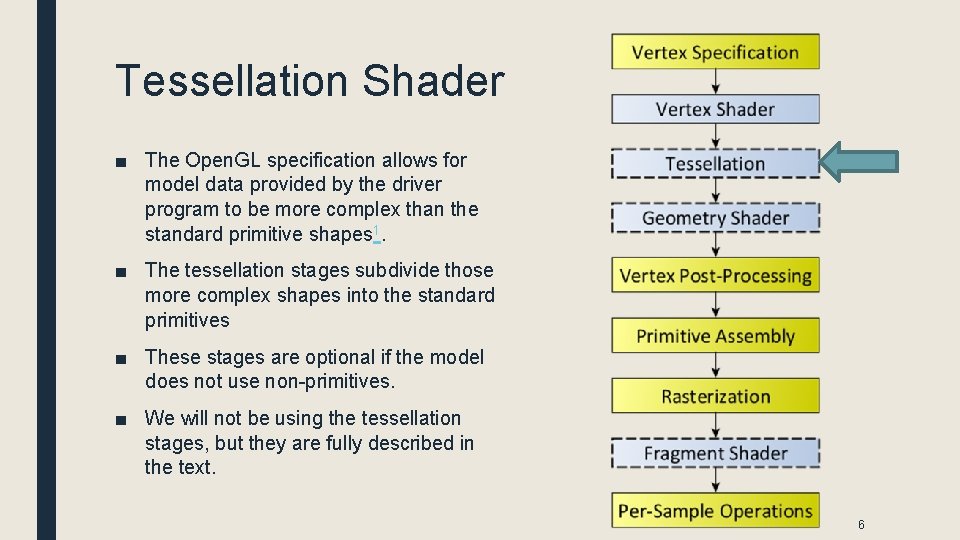 Tessellation Shader

■ The OpenGL specification allows for model data provided by the driver program to be more complex than the standard primitive shapes$^1$.

■ The tessellation stages subdivide those more complex shapes into the standard primitives

■ These stages are optional if the model does not use non-primitives.

■ We will not be using the tessellation stages, but they are fully described in the text.

Vertex Specification

Vertex Shader

Tessellation

Geometry Shader

Vertex Post-Processing

Primitive Assembly

Rasterization

Fragment Shader

Per-Sample Operations

6